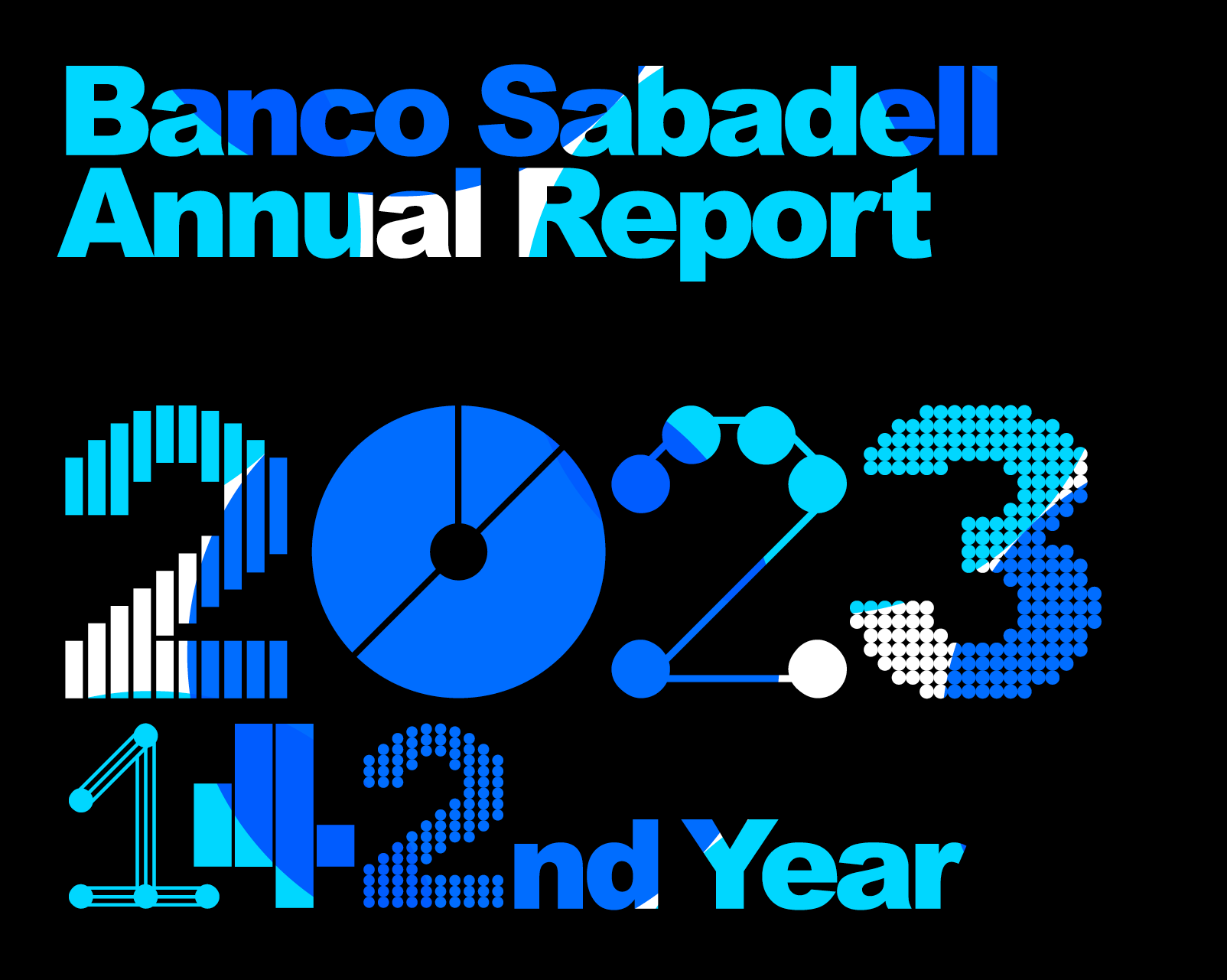 Banco Sabadell
Annual Report

2023
142nd Year